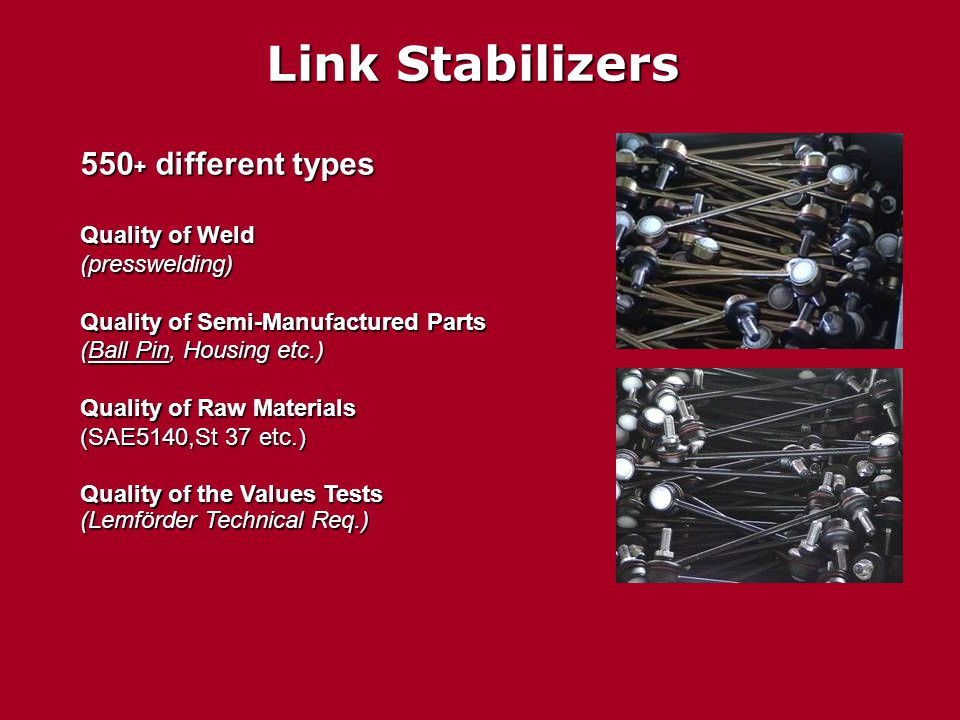 Link Stabilizers

550+ different types

Quality of Weld
(presswelding)

Quality of Semi-Manufactured Parts
(Ball Pin, Housing etc.)

Quality of Raw Materials
(SAE5140,St 37 etc.)

Quality of the Values Tests
(Lemförder Technical Req.)